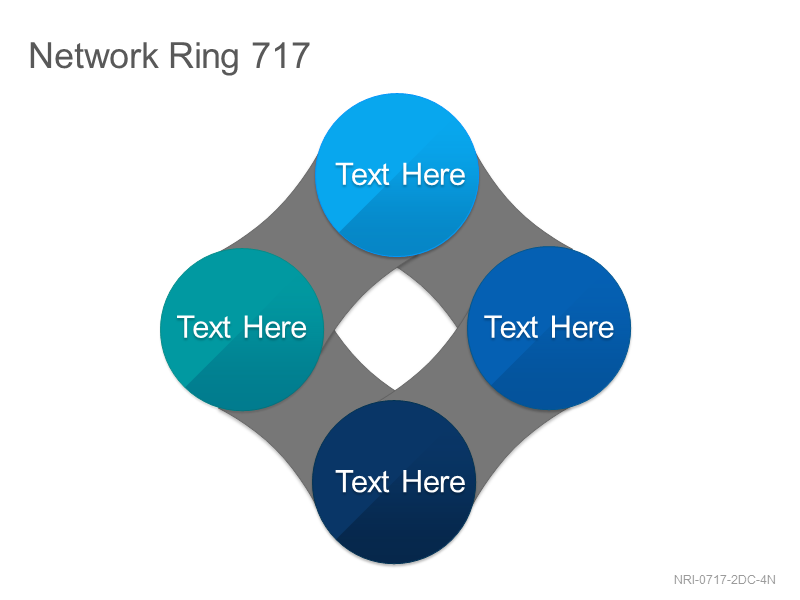 Network Ring 717

Text Here

Text Here

Text Here

Text Here

NRI-0717-2DC-4N